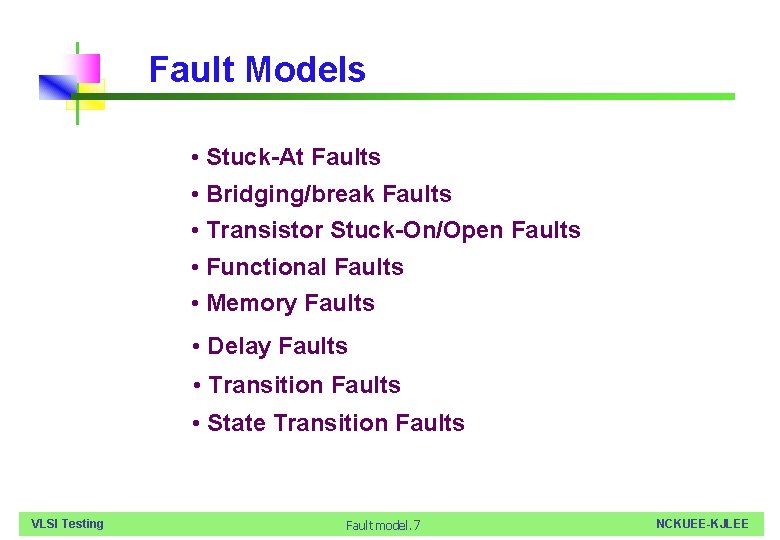 Fault Models

• Stuck-At Faults
• Bridging/break Faults
• Transistor Stuck-On/Open Faults
• Functional Faults
• Memory Faults
• Delay Faults
• Transition Faults
• State Transition Faults

VLSI Testing

Fault model.7

NCKUEE-KJLEE